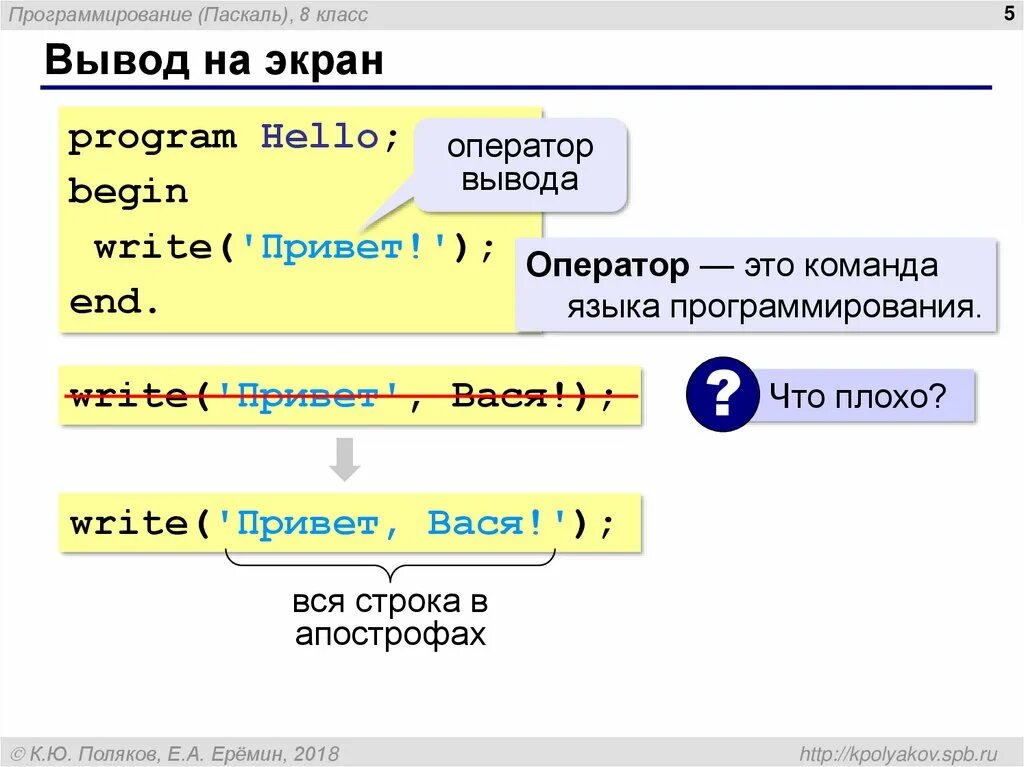 Программирование (Паскаль), 8 класс

5

Вывод на экран

program Hello;
begin
 write('Привет!');
end.

оператор вывода

Оператор — это команда языка программирования.

write('Привет', Вася!);

? Что плохо?

write('Привет, Вася!');

вся строка в апострофах

© К.Ю. Поляков, Е.А. Ерёмин, 2018

http://kpolyakov.spb.ru